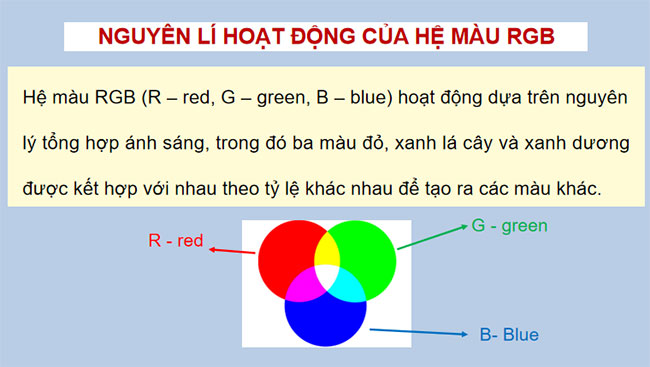 NGUYÊN LÍ HOẠT ĐỘNG CỦA HỆ MÀU RGB

Hệ màu RGB (R – red, G – green, B – blue) hoạt động dựa trên nguyên lý tổng hợp ánh sáng, trong đó ba màu đỏ, xanh lá cây và xanh dương được kết hợp với nhau theo tỷ lệ khác nhau để tạo ra các màu khác.

R - red

G - green

B- Blue